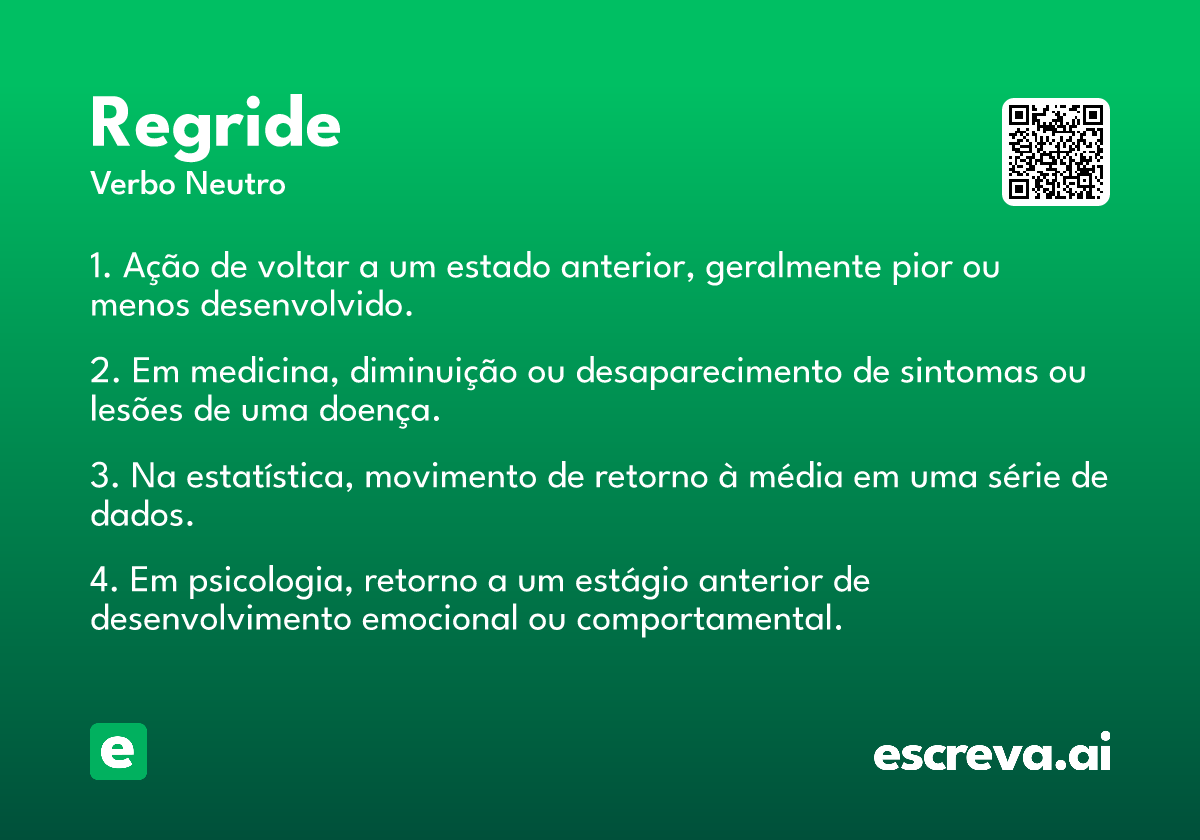 Regride
Verbo Neutro

1. Ação de voltar a um estado anterior, geralmente pior ou menos desenvolvido.

2. Em medicina, diminuição ou desaparecimento de sintomas ou lesões de uma doença.

3. Na estatística, movimento de retorno à média em uma série de dados.

4. Em psicologia, retorno a um estágio anterior de desenvolvimento emocional ou comportamental.

e

escreva.ai